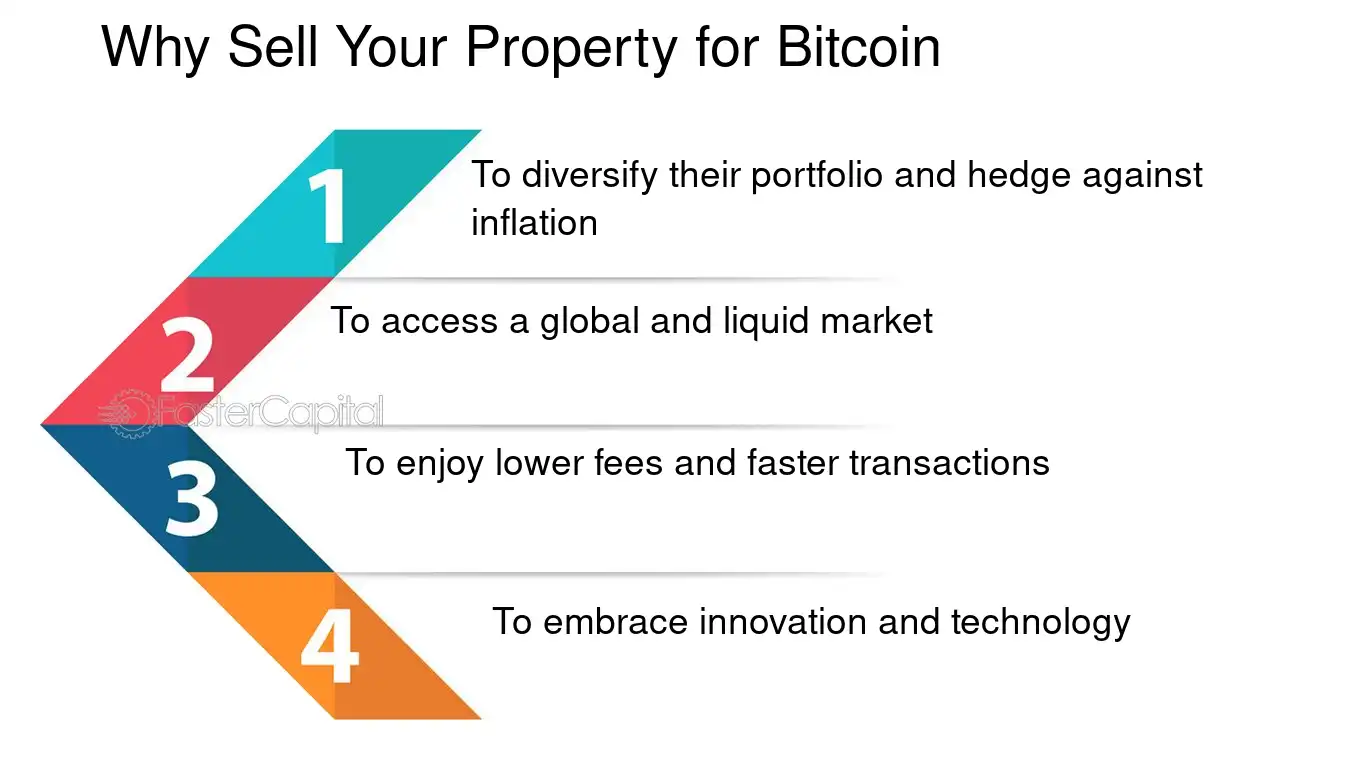 Why Sell Your Property for Bitcoin

1 To diversify their portfolio and hedge against inflation

2 To access a global and liquid market

FasterCapital

3 To enjoy lower fees and faster transactions

4 To embrace innovation and technology